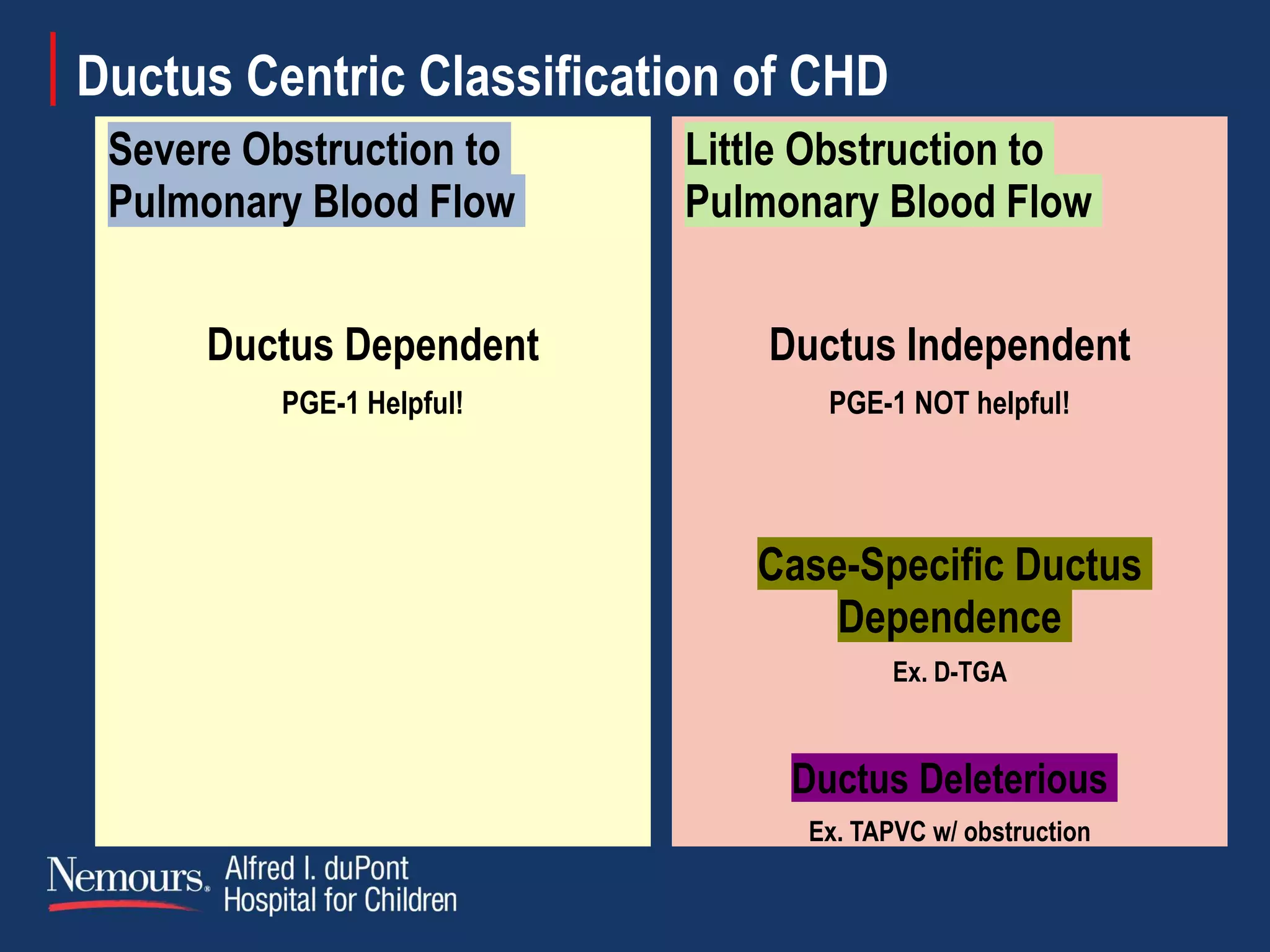 Ductus Centric Classification of CHD

Severe Obstruction to Pulmonary Blood Flow

Ductus Dependent

PGE-1 Helpful!

Little Obstruction to Pulmonary Blood Flow

Ductus Independent

PGE-1 NOT helpful!

Case-Specific Ductus Dependence

Ex. D-TGA

Ductus Deleterious

Ex. TAPVC w/ obstruction

Nemours. Alfred I. duPont Hospital for Children